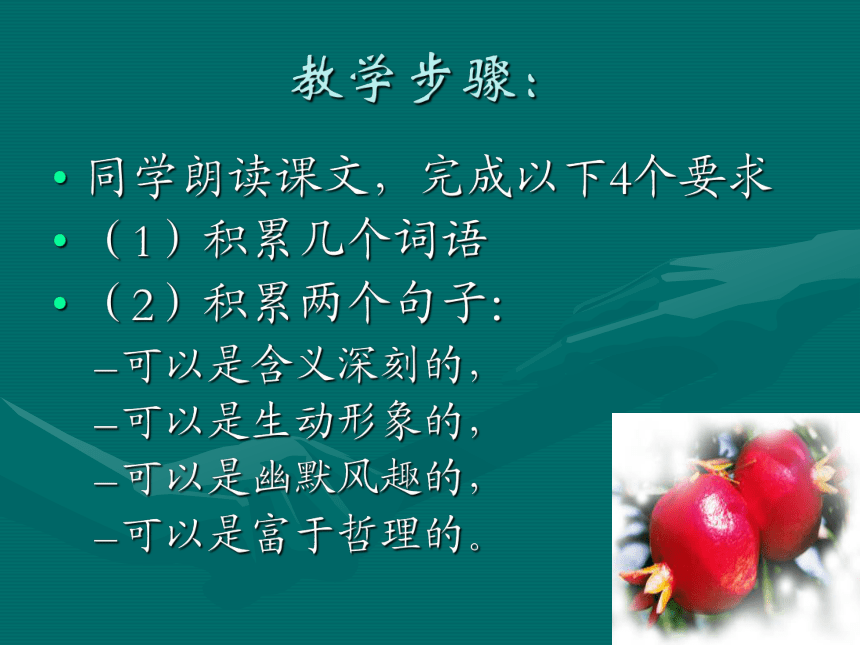 教学步骤：

• 同学朗读课文，完成以下4个要求
• （1）积累几个词语
• （2）积累两个句子：
– 可以是含义深刻的，
– 可以是生动形象的，
– 可以是幽默风趣的，
– 可以是富于哲理的。